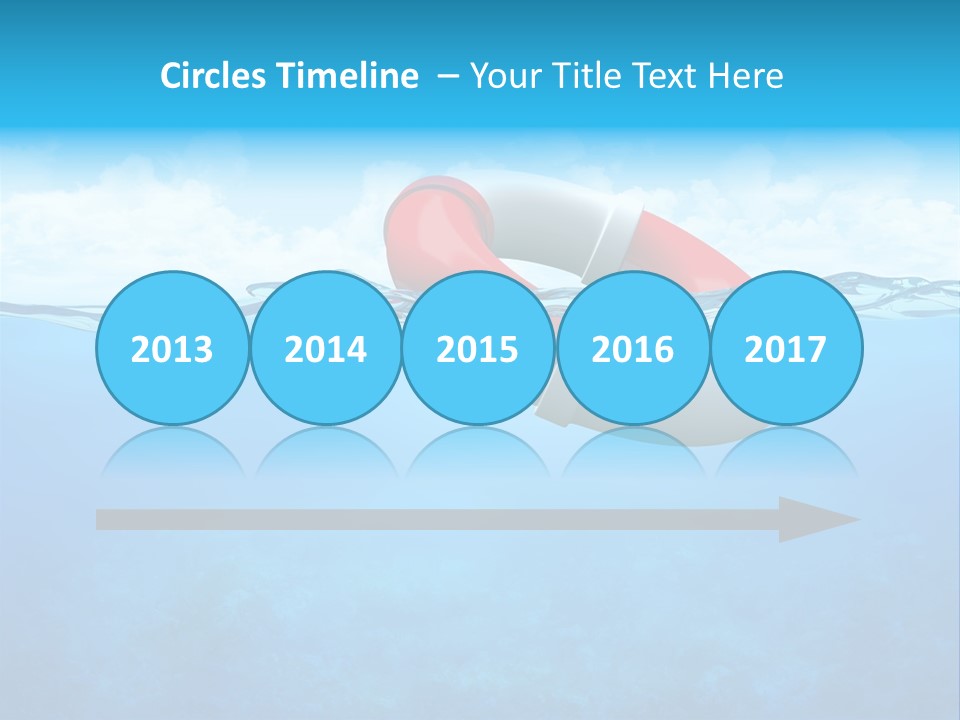 Circles Timeline – Your Title Text Here

2013

2014

2015

2016

2017